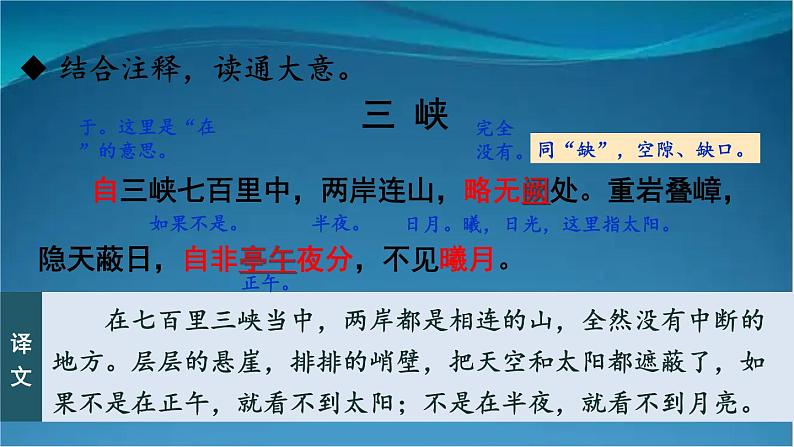 ◆ 结合注释，读通大意。

三 峡

于。这里是“在”的意思。

完全没有。

同“缺”，空隙、缺口。

自三峡七百里中，两岸连山，略无阙处。重岩叠嶂，

如果不是。

半夜。

日月。曦，日光，这里指太阳。

隐天蔽日，自非亭午夜分，不见曦月。

正午。

译文

在七百里三峡当中，两岸都是相连的山，全然没有中断的地方。层层的悬崖，排排的峭壁，把天空和太阳都遮蔽了，如果不是在正午，就看不到太阳；不是在半夜，就看不到月亮。